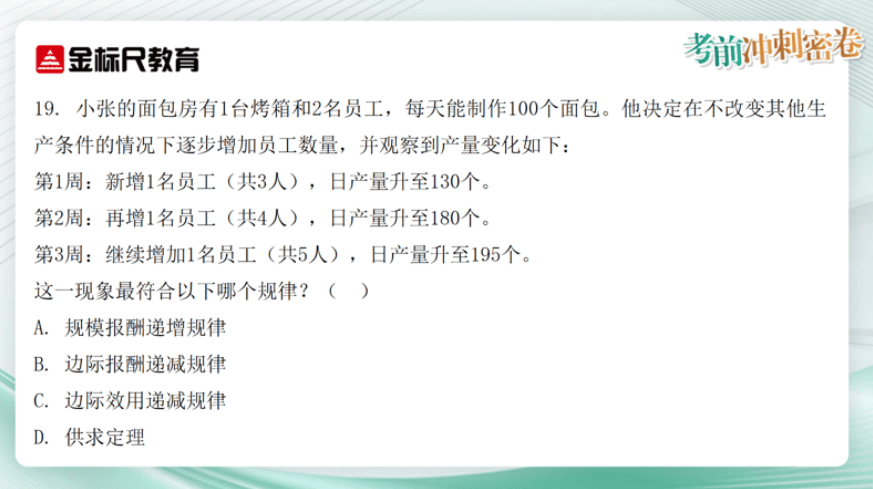 金标尺教育

考前冲刺密卷

19. 小张的面包房有1台烤箱和2名员工，每天能制作100个面包。他决定在不改变其他生产条件的情况下逐步增加员工数量，并观察到产量变化如下：

第1周：新增1名员工（共3人），日产量升至130个。

第2周：再增1名员工（共4人），日产量升至180个。

第3周：继续增加1名员工（共5人），日产量升至195个。

这一现象最符合以下哪个规律？（ ）

A. 规模报酬递增规律

B. 边际报酬递减规律

C. 边际效用递减规律

D. 供求定理